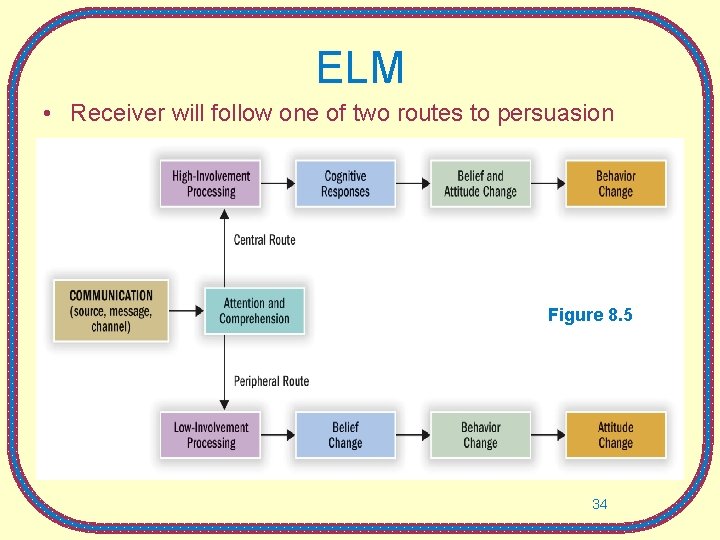 ELM

• Receiver will follow one of two routes to persuasion

High-Involvement Processing

Cognitive Responses

Belief and Attitude Change

Behavior Change

Central Route

COMMUNICATION (source, message, channel)

Attention and Comprehension

Figure 8.5

Peripheral Route

Low-Involvement Processing

Belief Change

Behavior Change

Attitude Change

34